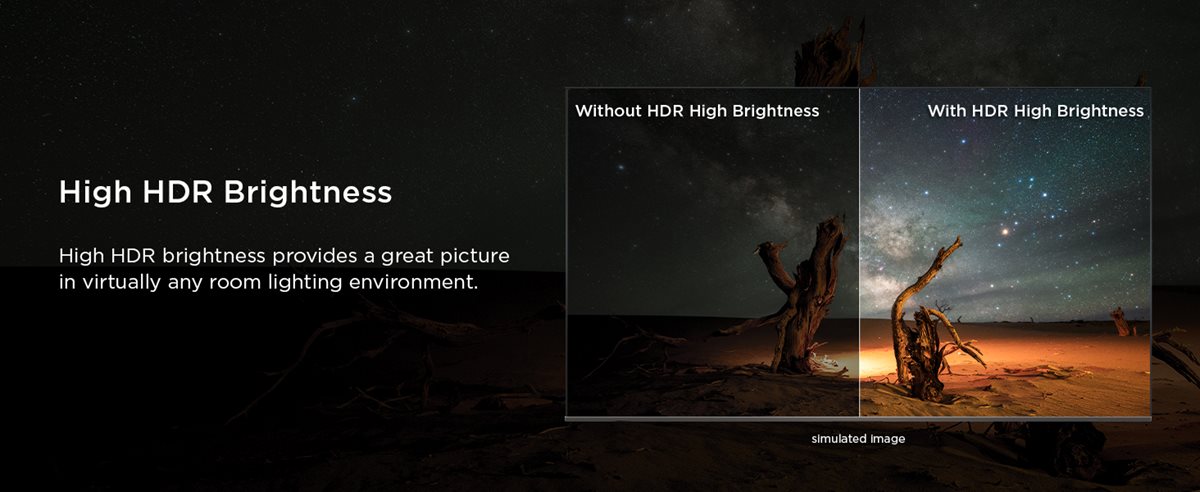 High HDR Brightness

High HDR brightness provides a great picture in virtually any room lighting environment.

Without HDR High Brightness

With HDR High Brightness

simulated image